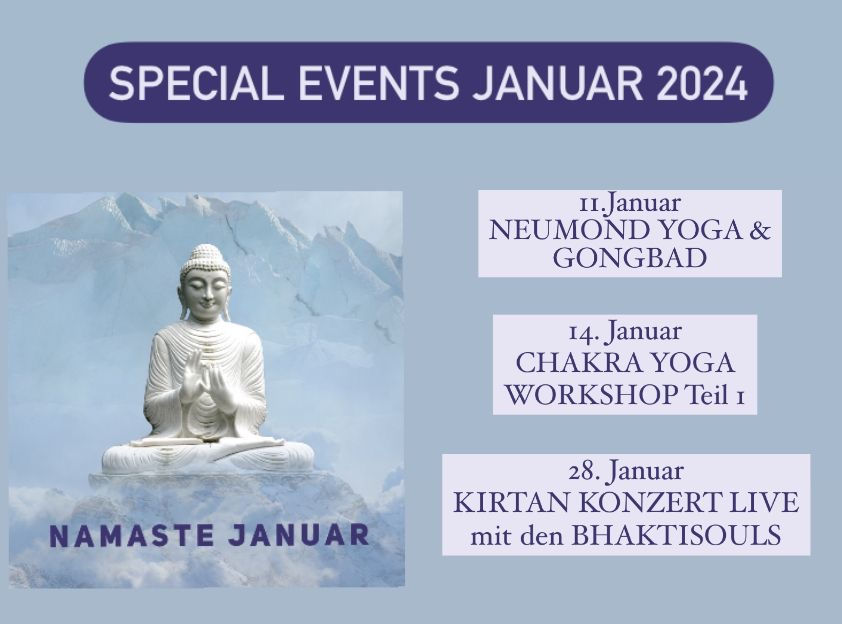 SPECIAL EVENTS JANUAR 2024

NAMASTE JANUAR

11.Januar
NEUMOND YOGA & GONGBAD

14. Januar
CHAKRA YOGA WORKSHOP Teil 1

28. Januar
KIRTAN KONZERT LIVE mit den BHAKTISOULS